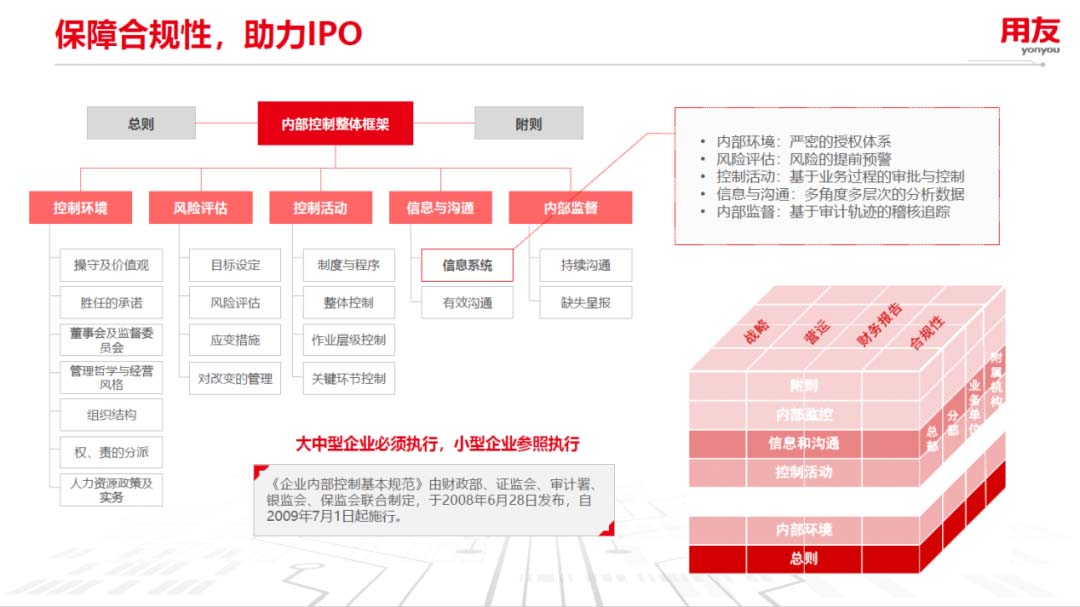 保障合规性，助力IPO

用友
yonyou

总则

内部控制整体框架

附则

控制环境

风险评估

控制活动

信息与沟通

内部监督

操守及价值观

胜任的承诺

董事会及监督委员会

管理哲学与经营风格

组织结构

权、责的分派

人力资源政策及实务

目标设定

风险评估

应变措施

对改变的管理

制度与程序

整体控制

作业层级控制

关键环节控制

信息系统

有效沟通

持续沟通

缺失呈报

• 内部环境：严密的授权体系
• 风险评估：风险的提前预警
• 控制活动：基于业务过程的审批与控制
• 信息与沟通：多角度多层次的分析数据
• 内部监督：基于审计轨迹的稽核追踪

大中型企业必须执行，小型企业参照执行

《企业内部控制基本规范》由财政部、证监会、审计署、银监会、保监会联合制定，于2008年6月28日发布，自2009年7月1日起施行。

战略

营运

财务报告

合规性

附则

内部监控

信息和沟通

控制活动

内部环境

总则

总部

分部

业务单位

附属机构